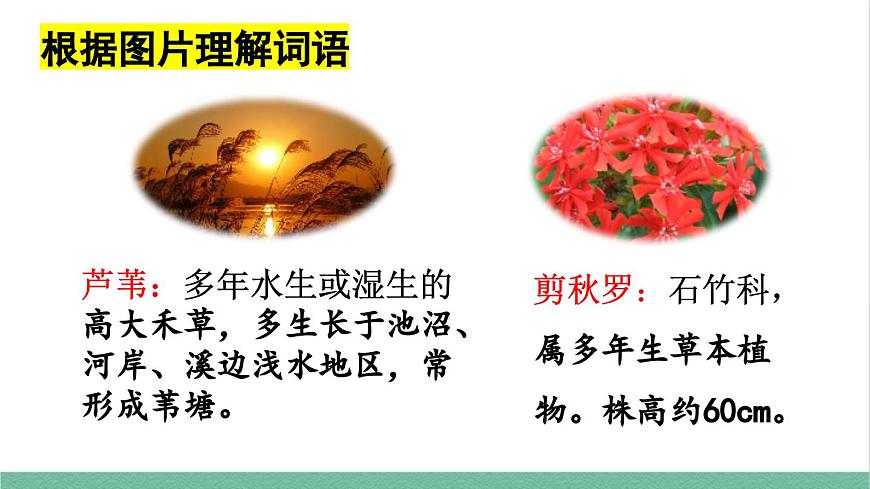 根据图片理解词语

芦苇：多年水生或湿生的高大禾草，多生长于池沼、河岸、溪边浅水地区，常形成苇塘。

剪秋罗：石竹科，属多年生草本植物。株高约60cm。